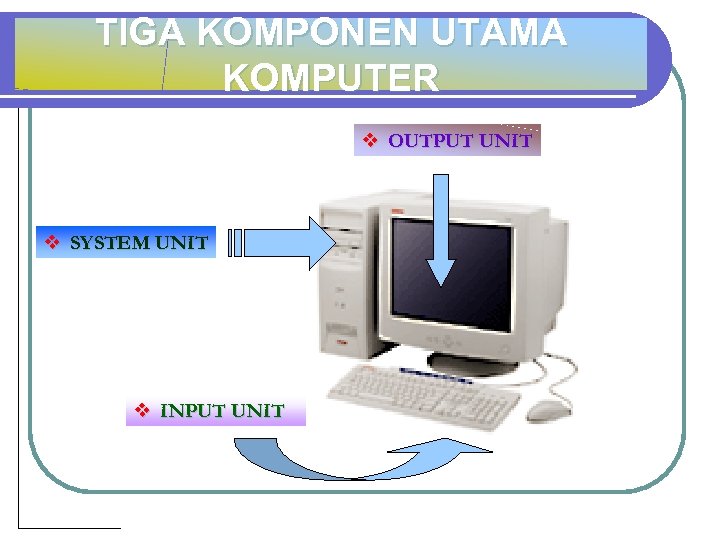 TIGA KOMPONEN UTAMA KOMPUTER

❖ OUTPUT UNIT

❖ SYSTEM UNIT

❖ INPUT UNIT